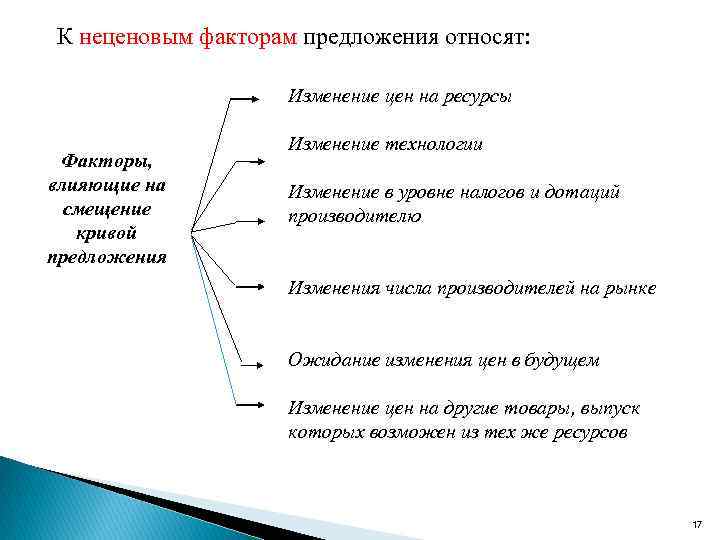 К неценовым факторам предложения относят:

Факторы, влияющие на смещение кривой предложения

Изменение цен на ресурсы

Изменение технологии

Изменение в уровне налогов и дотаций производителю

Изменения числа производителей на рынке

Ожидание изменения цен в будущем

Изменение цен на другие товары, выпуск которых возможен из тех же ресурсов

17